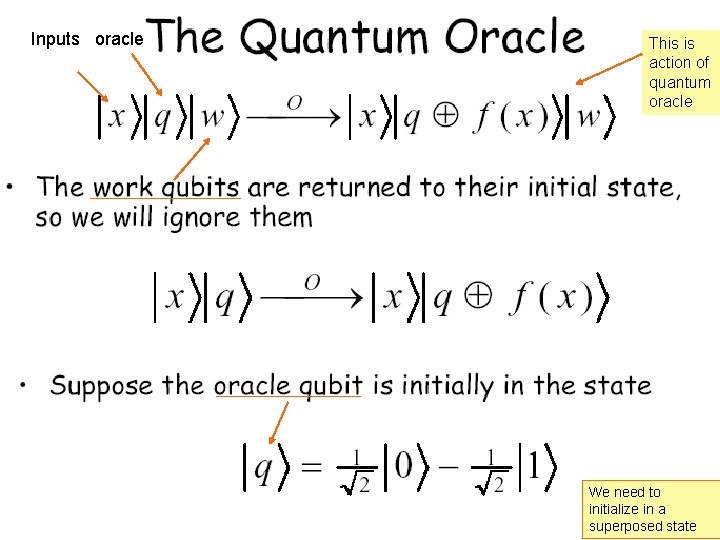 Inputs oracle

The Quantum Oracle

This is action of quantum oracle

$|x\rangle|q\rangle|w\rangle \xrightarrow{O} |x\rangle|q \oplus f(x)\rangle|w\rangle$

• The work qubits are returned to their initial state, so we will ignore them

$|x\rangle|q\rangle \xrightarrow{O} |x\rangle|q \oplus f(x)\rangle$

• Suppose the oracle qubit is initially in the state

$|q\rangle = \frac{1}{\sqrt{2}}|0\rangle - \frac{1}{\sqrt{2}}|1\rangle$

We need to initialize in a superposed state